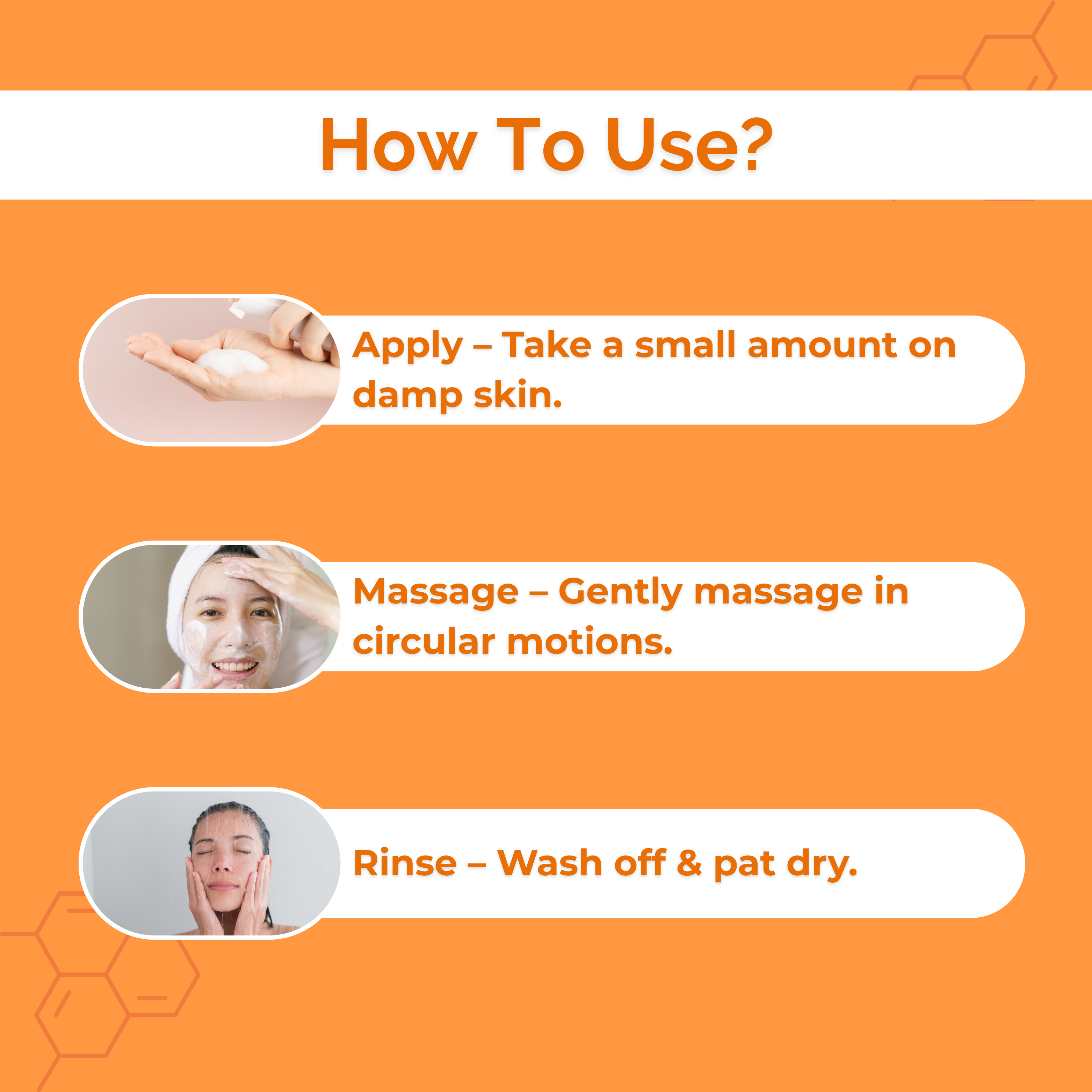 How To Use?

Apply – Take a small amount on damp skin.

Massage – Gently massage in circular motions.

Rinse – Wash off & pat dry.